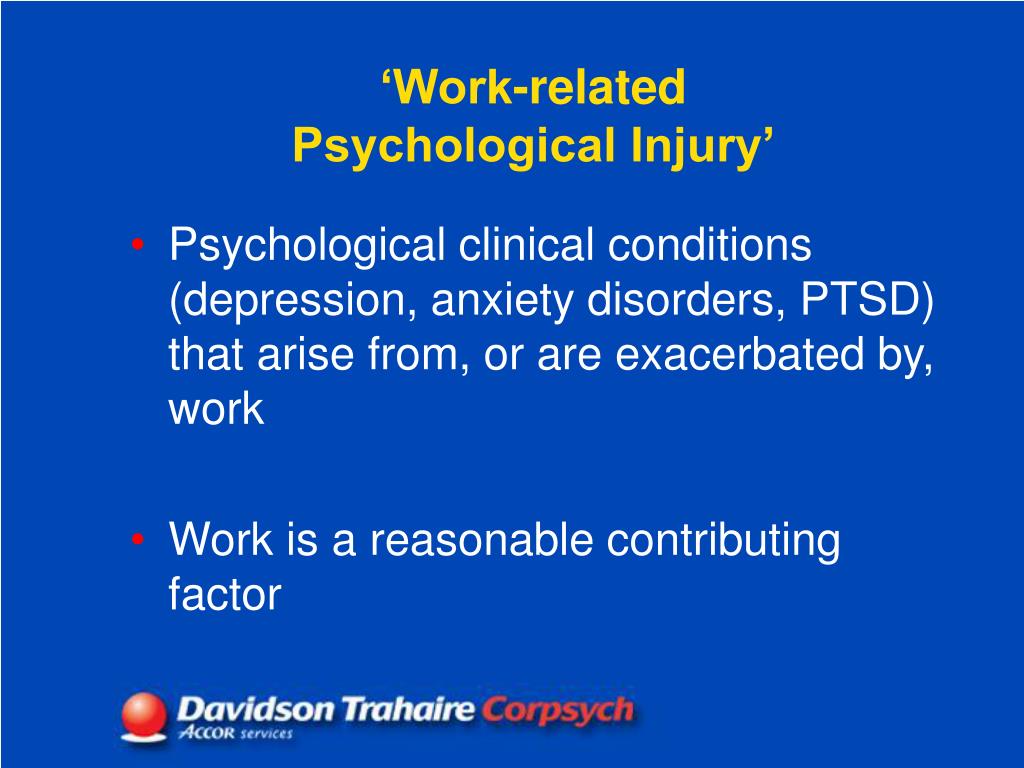 ‘Work-related Psychological Injury’

• Psychological clinical conditions (depression, anxiety disorders, PTSD) that arise from, or are exacerbated by, work

• Work is a reasonable contributing factor

Davidson Trahaire Corpsych
ACCOR services